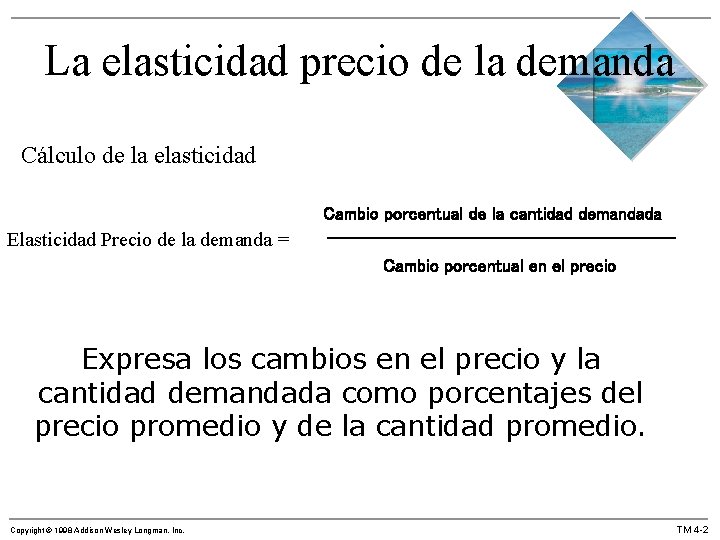 La elasticidad precio de la demanda

Cálculo de la elasticidad

Elasticidad Precio de la demanda = $\frac{\text{Cambio porcentual de la cantidad demandada}}{\text{Cambio porcentual en el precio}}$

Expresa los cambios en el precio y la cantidad demandada como porcentajes del precio promedio y de la cantidad promedio.

Copyright © 1998 Addison Wesley Longman, Inc.

TM 4-2